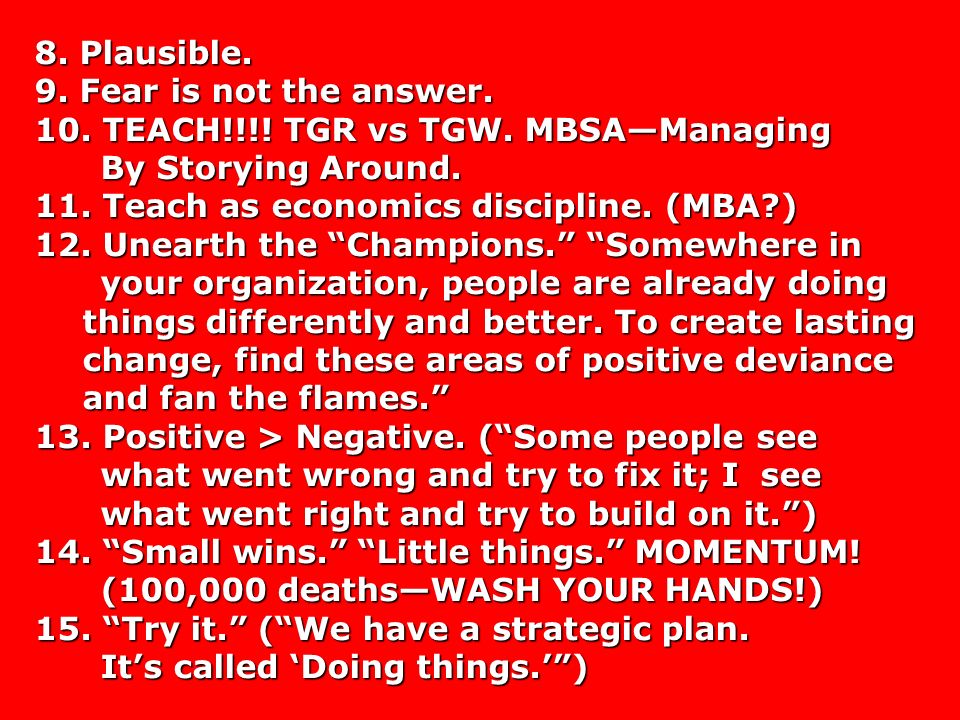 8. Plausible.
9. Fear is not the answer.
10. TEACH!!!! TGR vs TGW. MBSA—Managing By Storying Around.
11. Teach as economics discipline. (MBA?)
12. Unearth the “Champions.” “Somewhere in your organization, people are already doing things differently and better. To create lasting change, find these areas of positive deviance and fan the flames.”
13. Positive > Negative. (“Some people see what went wrong and try to fix it; I see what went right and try to build on it.”)
14. “Small wins.” “Little things.” MOMENTUM! (100,000 deaths—WASH YOUR HANDS!)
15. “Try it.” (“We have a strategic plan. It’s called ‘Doing things.’”)